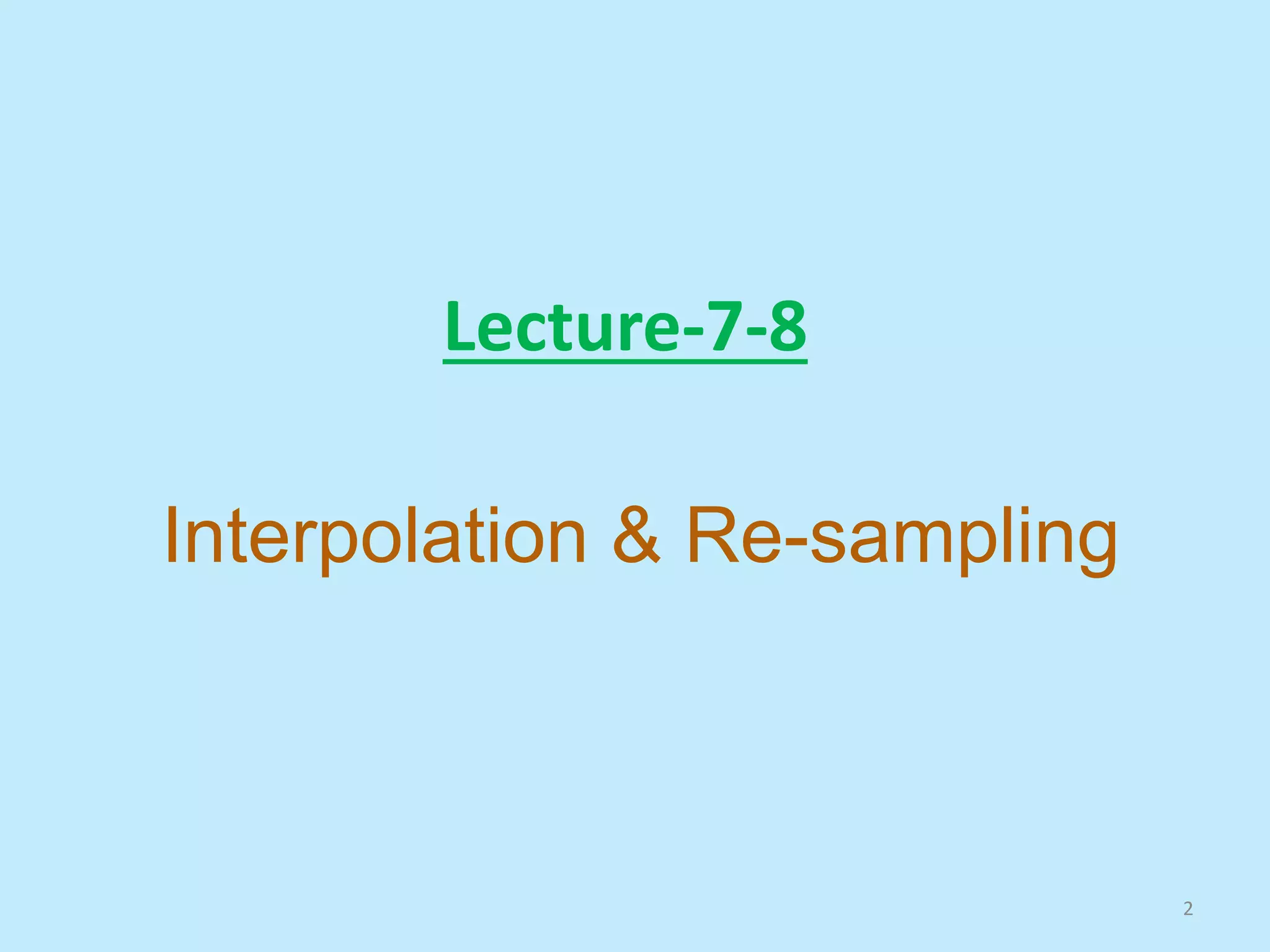 Lecture-7-8

Interpolation & Re-sampling

2